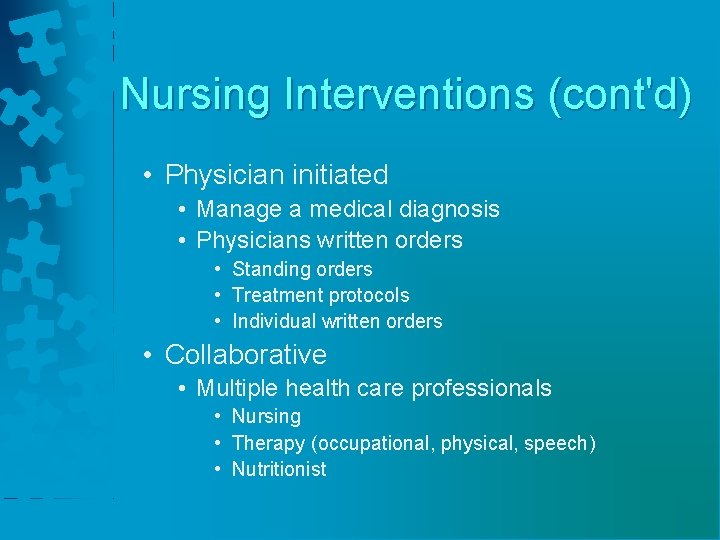 Nursing Interventions (cont'd)

• Physician initiated
  • Manage a medical diagnosis
  • Physicians written orders
    • Standing orders
    • Treatment protocols
    • Individual written orders
• Collaborative
  • Multiple health care professionals
    • Nursing
    • Therapy (occupational, physical, speech)
    • Nutritionist